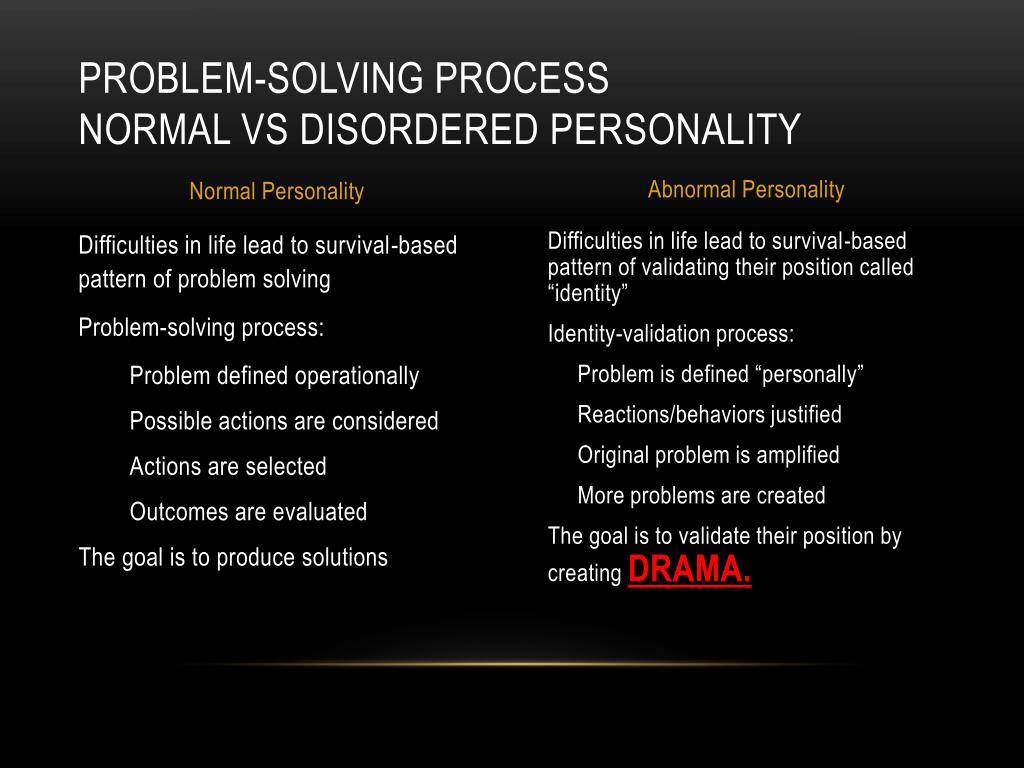 PROBLEM-SOLVING PROCESS
NORMAL VS DISORDERED PERSONALITY

Normal Personality

Difficulties in life lead to survival-based pattern of problem solving

Problem-solving process:

Problem defined operationally

Possible actions are considered

Actions are selected

Outcomes are evaluated

The goal is to produce solutions

Abnormal Personality

Difficulties in life lead to survival-based pattern of validating their position called “identity”

Identity-validation process:

Problem is defined “personally”

Reactions/behaviors justified

Original problem is amplified

More problems are created

The goal is to validate their position by creating DRAMA.